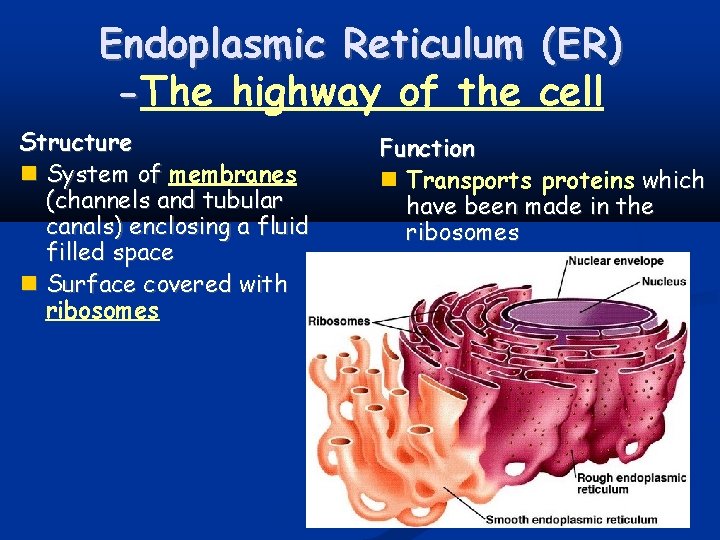 Endoplasmic Reticulum (ER) -The highway of the cell

Structure

System of membranes (channels and tubular canals) enclosing a fluid filled space

Surface covered with ribosomes

Function

Transports proteins which have been made in the ribosomes

Nuclear envelope

Nucleus

Ribosomes

Rough endoplasmic reticulum

Smooth endoplasmic reticulum